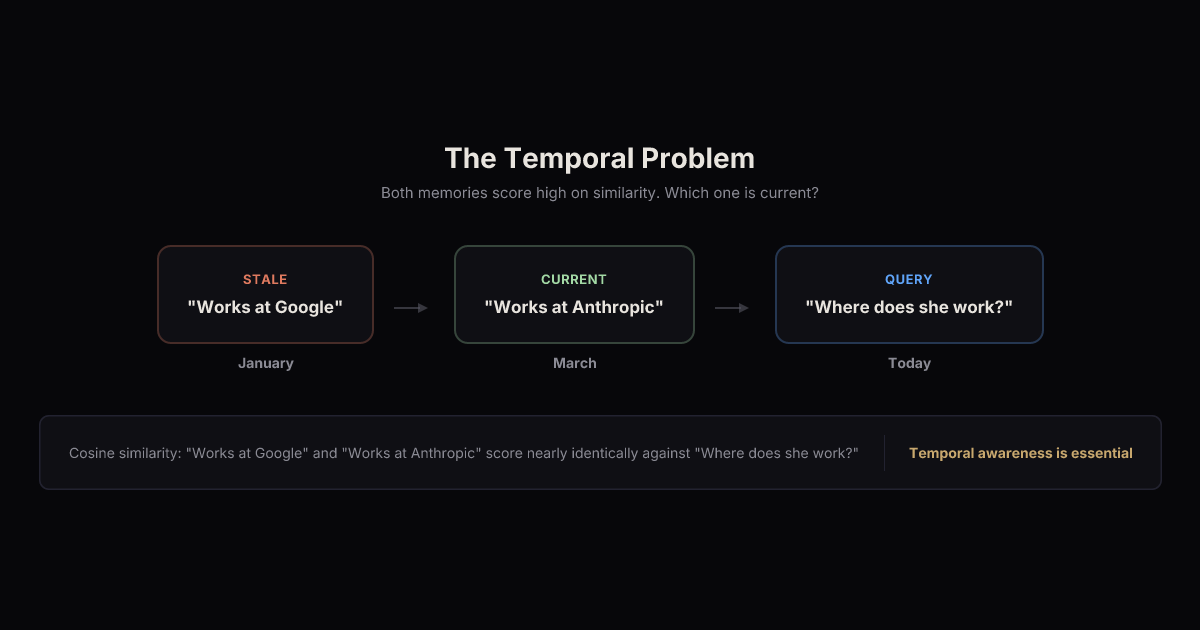 The Temporal Problem

Both memories score high on similarity. Which one is current?

STALE
"Works at Google"
January

CURRENT
"Works at Anthropic"
March

QUERY
"Where does she work?"
Today

Cosine similarity: "Works at Google" and "Works at Anthropic" score nearly identically against "Where does she work?"

Temporal awareness is essential